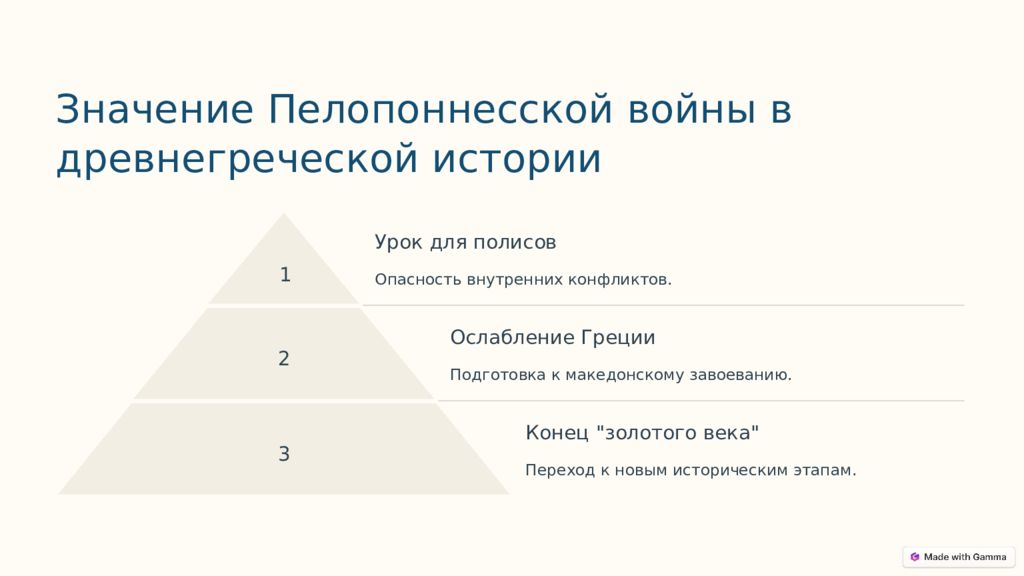 Значение Пелопоннесской войны в древнегреческой истории

1

Урок для полисов

Опасность внутренних конфликтов.

2

Ослабление Греции

Подготовка к македонскому завоеванию.

3

Конец "золотого века"

Переход к новым историческим этапам.

Made with Gamma